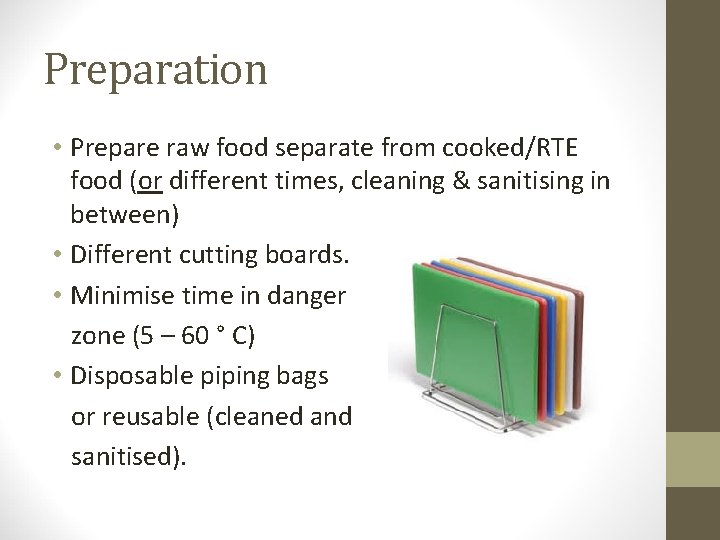 Preparation

• Prepare raw food separate from cooked/RTE food (or different times, cleaning & sanitising in between)
• Different cutting boards.
• Minimise time in danger zone (5 – 60 ° C)
• Disposable piping bags or reusable (cleaned and sanitised).